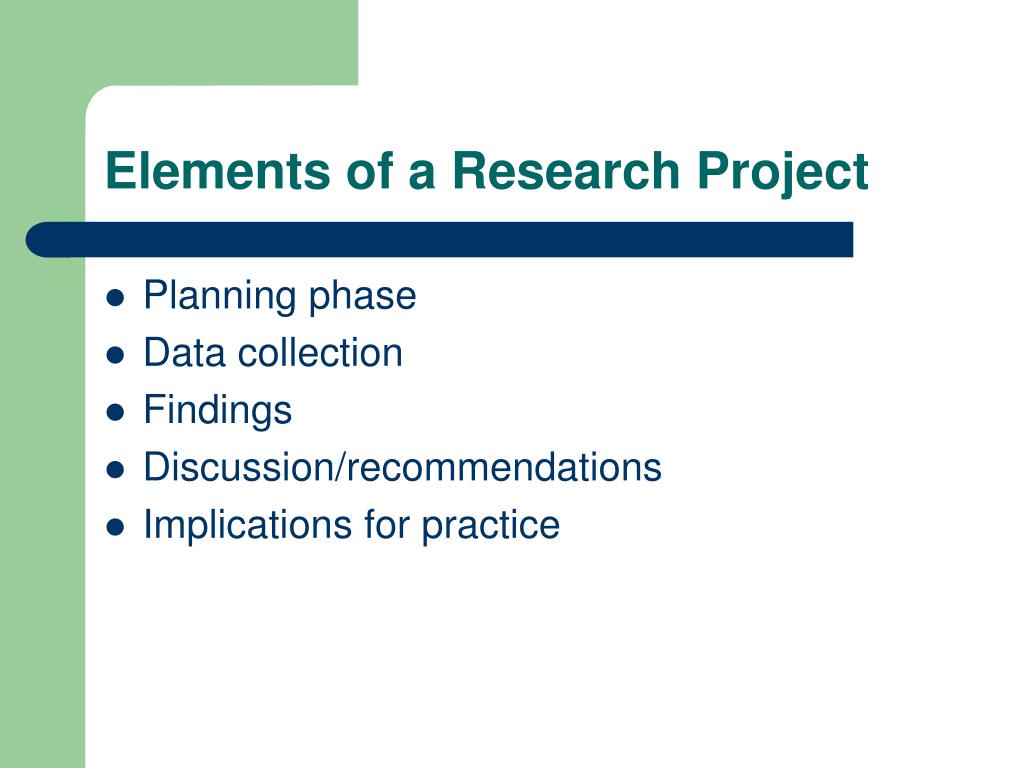 Elements of a Research Project

- Planning phase
- Data collection
- Findings
- Discussion/recommendations
- Implications for practice